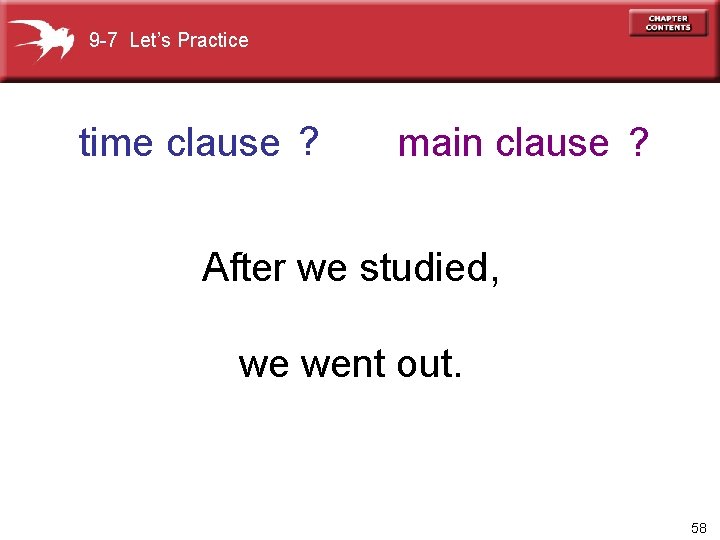 9-7 Let's Practice

CHAPTER CONTENTS

time clause ?

main clause ?

After we studied,

we went out.

58